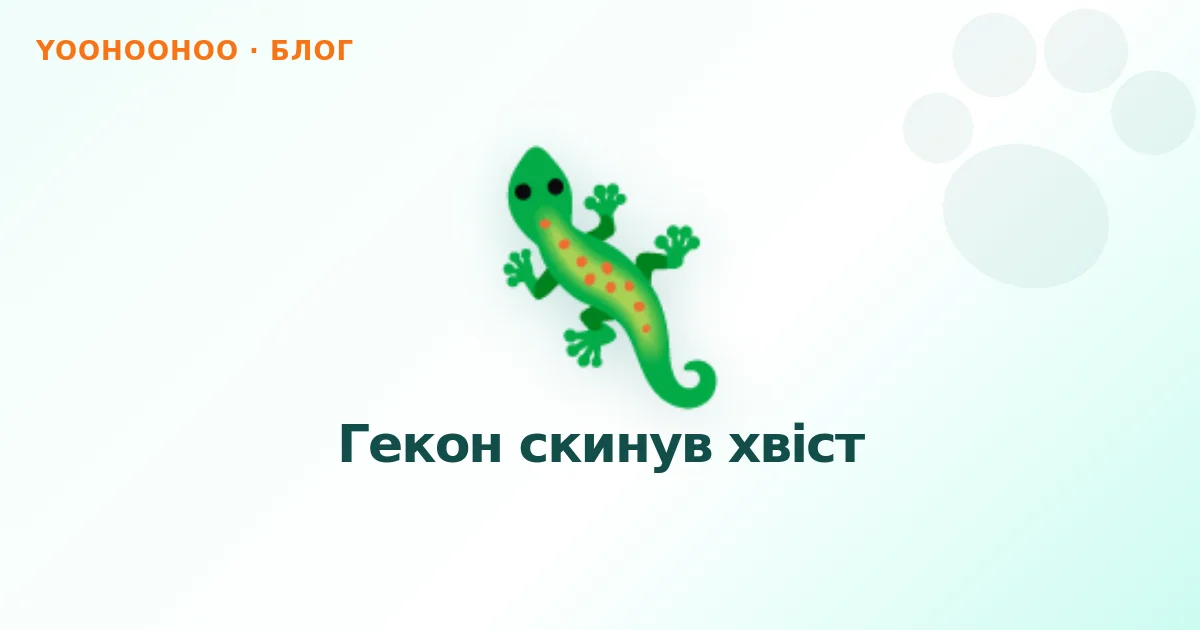 YOOHOOHOO · БЛОГ

Гекон скинув хвіст